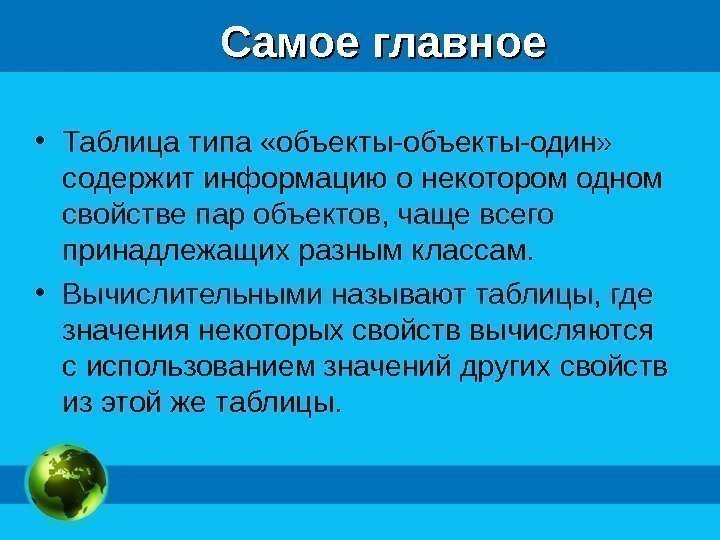 Самое главное

• Таблица типа «объекты-объекты-один» содержит информацию о некотором одном свойстве пар объектов, чаще всего принадлежащих разным классам.

• Вычислительными называют таблицы, где значения некоторых свойств вычисляются с использованием значений других свойств из этой же таблицы.